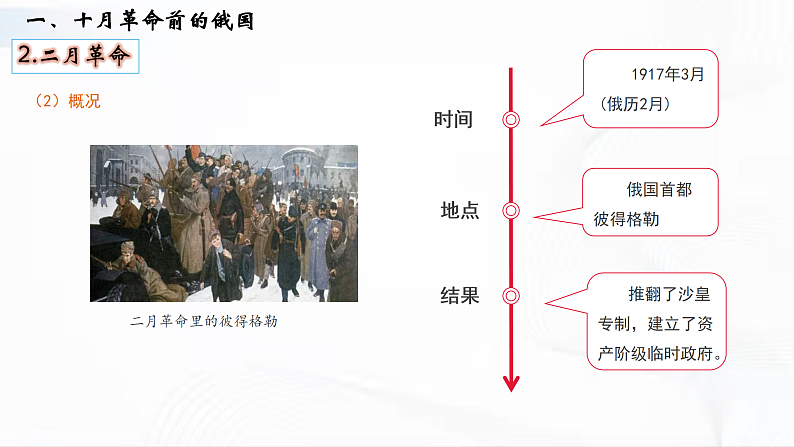 一、十月革命前的俄国

2.二月革命

（2）概况

二月革命里的彼得格勒

时间

1917年3月（俄历2月）

地点

俄国首都彼得格勒

结果

推翻了沙皇专制，建立了资产阶级临时政府。